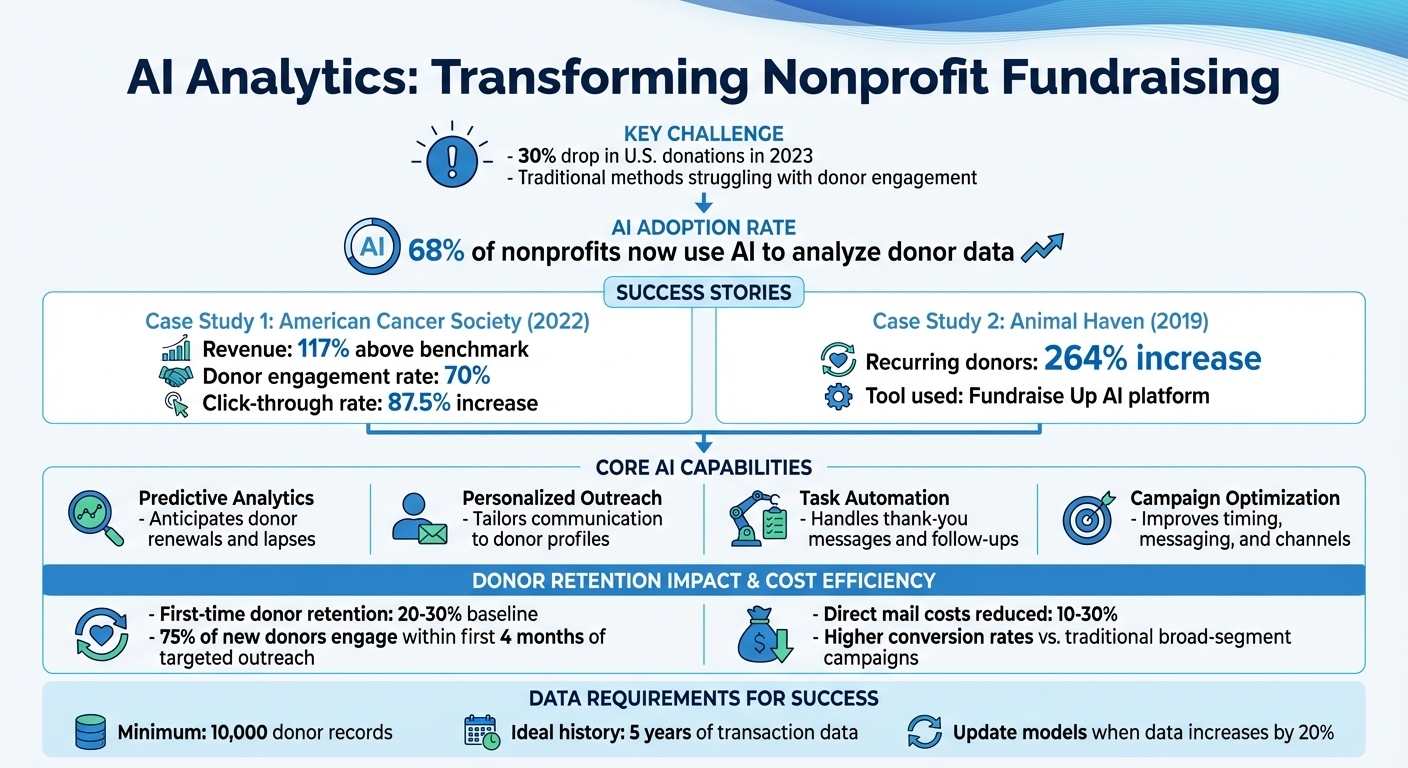 AI Analytics: Transforming Nonprofit Fundraising

KEY CHALLENGE
- 30% drop in U.S. donations in 2023
- Traditional methods struggling with donor engagement

AI ADOPTION RATE
AI 68% of nonprofits now use AI to analyze donor data

SUCCESS STORIES

Case Study 1: American Cancer Society (2022)
Revenue: 117% above benchmark
Donor engagement rate: 70%
Click-through rate: 87.5% increase

Case Study 2: Animal Haven (2019)
Recurring donors: 264% increase
Tool used: Fundraise Up AI platform

CORE AI CAPABILITIES

Predictive Analytics
- Anticipates donor renewals and lapses

Personalized Outreach
- Tailors communication to donor profiles

Task Automation
- Handles thank-you messages and follow-ups

Campaign Optimization
- Improves timing, messaging, and channels

DONOR RETENTION IMPACT & COST EFFICIENCY

- First-time donor retention: 20-30% baseline
- 75% of new donors engage within first 4 months of targeted outreach

- Direct mail costs reduced: 10-30%
- Higher conversion rates vs. traditional broad-segment campaigns

DATA REQUIREMENTS FOR SUCCESS

Minimum: 10,000 donor records
Ideal history: 5 years of transaction data
Update models when data increases by 20%